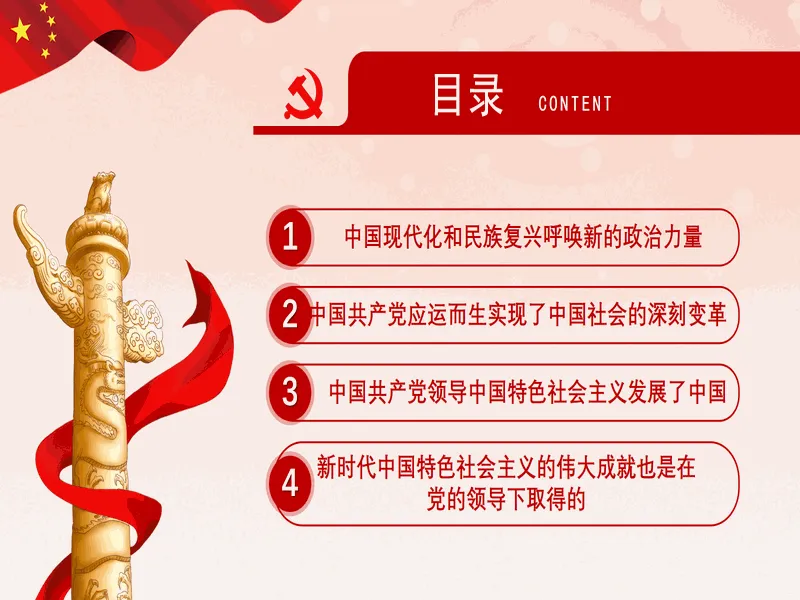 目录 CONTENT

1 中国现代化和民族复兴呼唤新的政治力量

2 中国共产党应运而生实现了中国社会的深刻变革

3 中国共产党领导中国特色社会主义发展了中国

4 新时代中国特色社会主义的伟大成就也是在党的领导下取得的